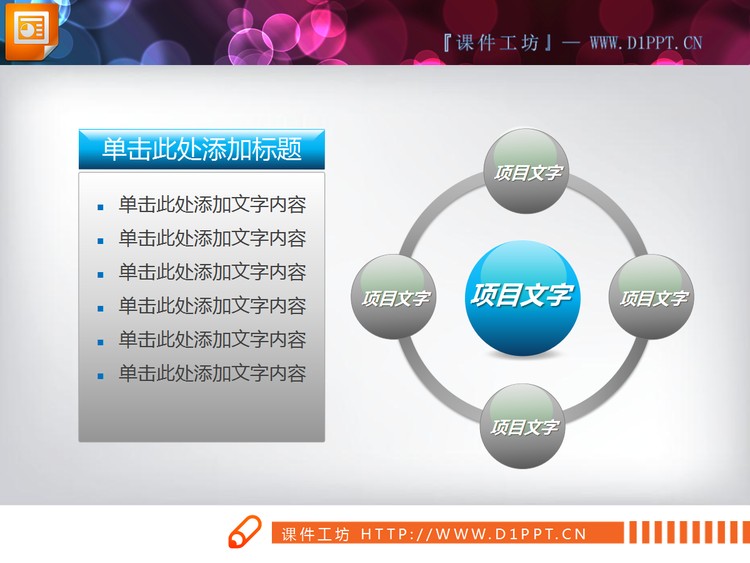 『课件工坊』— WWW.D1PPT.CN

单击此处添加标题

- 单击此处添加文字内容
- 单击此处添加文字内容
- 单击此处添加文字内容
- 单击此处添加文字内容
- 单击此处添加文字内容
- 单击此处添加文字内容

项目文字

项目文字

项目文字

项目文字

项目文字

课件工坊 HTTP://WWW.D1PPT.CN